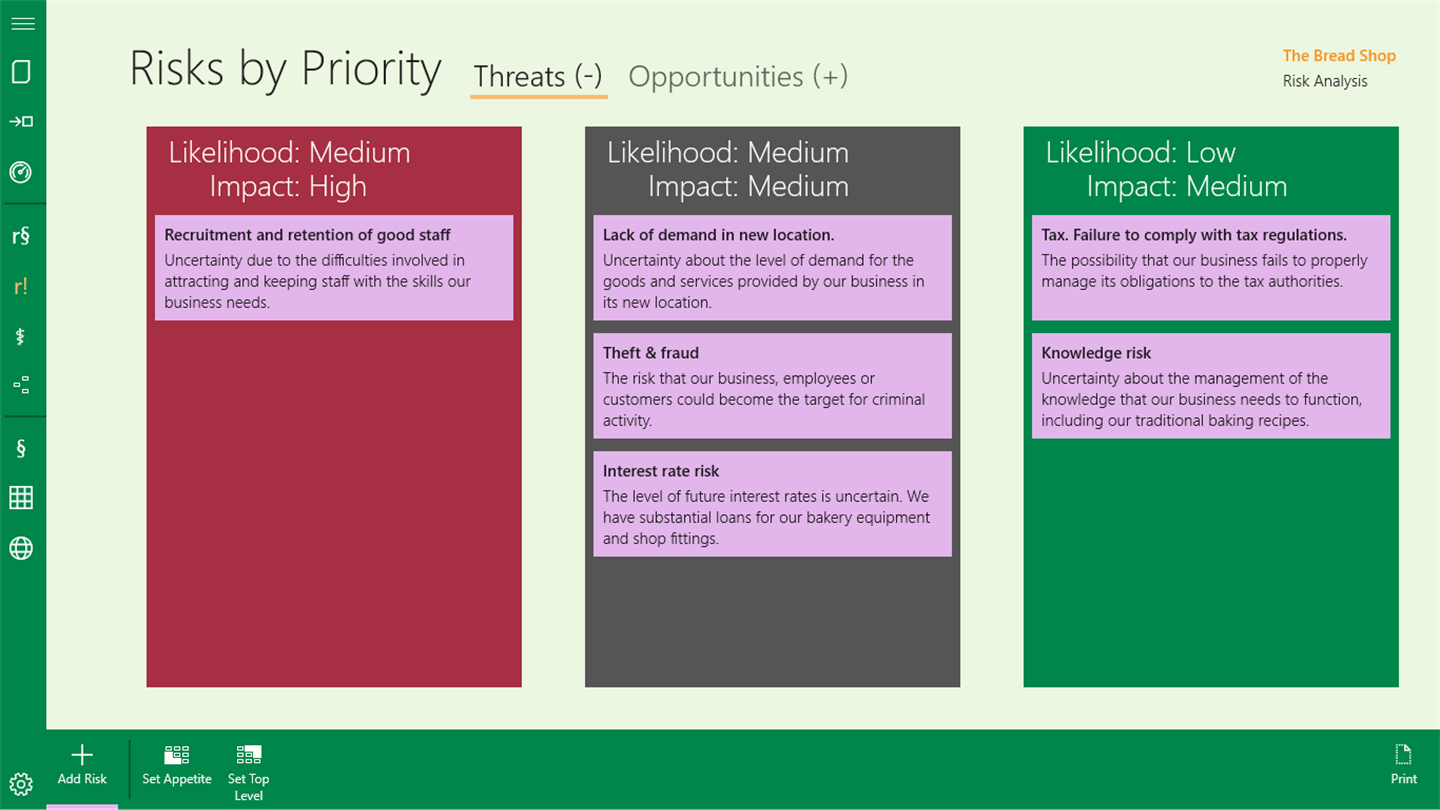 r§

r!

§

Risks by Priority Threats (-) Opportunities (+)

The Bread Shop
Risk Analysis

Likelihood: Medium
Impact: High

**Recruitment and retention of good staff**
Uncertainty due to the difficulties involved in attracting and keeping staff with the skills our business needs.

Likelihood: Medium
Impact: Medium

**Lack of demand in new location.**
Uncertainty about the level of demand for the goods and services provided by our business in its new location.

**Theft & fraud**
The risk that our business, employees or customers could become the target for criminal activity.

**Interest rate risk**
The level of future interest rates is uncertain. We have substantial loans for our bakery equipment and shop fittings.

Likelihood: Low
Impact: Medium

**Tax. Failure to comply with tax regulations.**
The possibility that our business fails to properly manage its obligations to the tax authorities.

**Knowledge risk**
Uncertainty about the management of the knowledge that our business needs to function, including our traditional baking recipes.

Add Risk Set Appetite Set Top Level Print